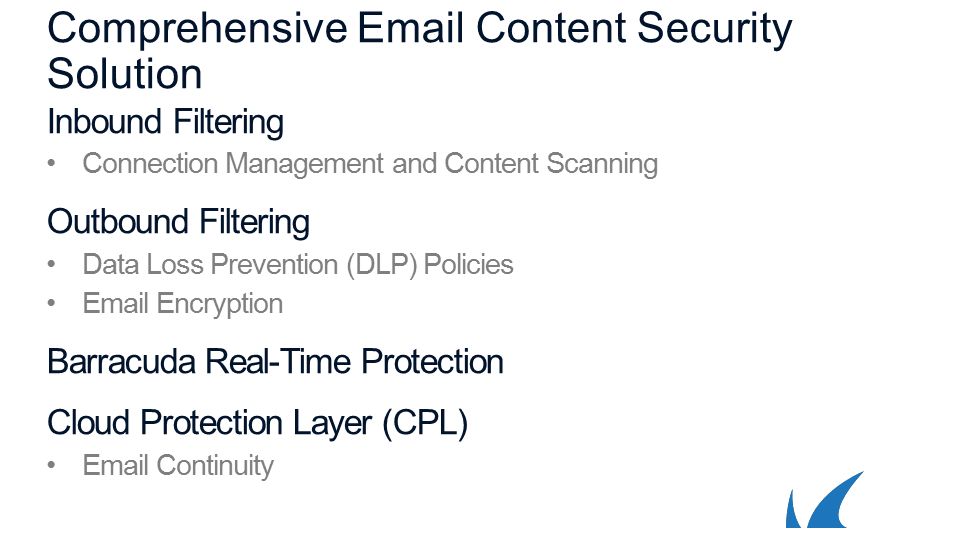 Comprehensive Email Content Security Solution

Inbound Filtering

• Connection Management and Content Scanning

Outbound Filtering

• Data Loss Prevention (DLP) Policies
• Email Encryption

Barracuda Real-Time Protection

Cloud Protection Layer (CPL)

• Email Continuity